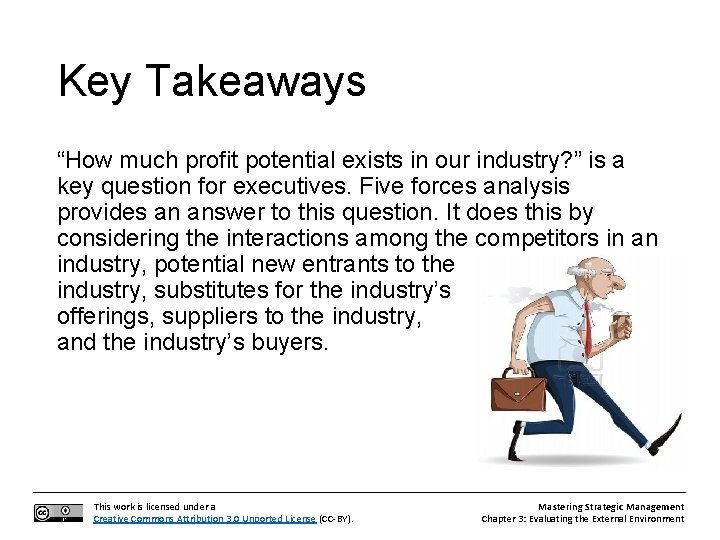 Key Takeaways

“How much profit potential exists in our industry?” is a key question for executives. Five forces analysis provides an answer to this question. It does this by considering the interactions among the competitors in an industry, potential new entrants to the industry, substitutes for the industry’s offerings, suppliers to the industry, and the industry’s buyers.

This work is licensed under a Creative Commons Attribution 3.0 Unported License (CC-BY).

Mastering Strategic Management
Chapter 3: Evaluating the External Environment